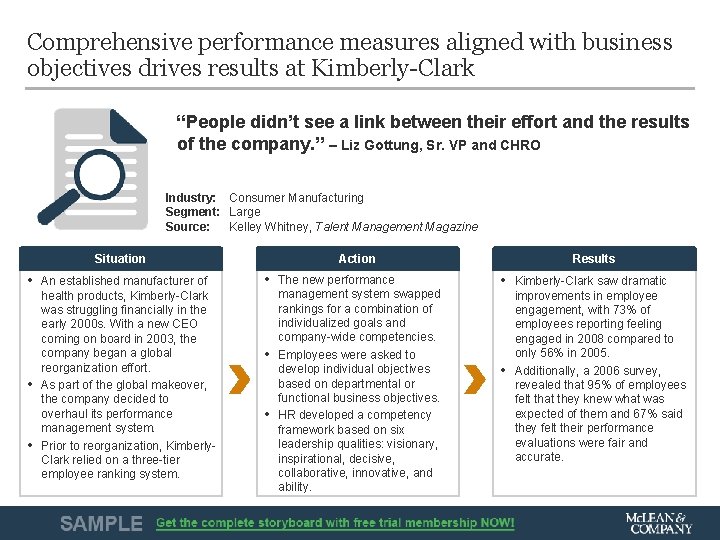 Comprehensive performance measures aligned with business objectives drives results at Kimberly-Clark

"People didn't see a link between their effort and the results of the company." – Liz Gottung, Sr. VP and CHRO

Industry: Consumer Manufacturing
Segment: Large
Source: Kelley Whitney, Talent Management Magazine

Situation

• An established manufacturer of health products, Kimberly-Clark was struggling financially in the early 2000s. With a new CEO coming on board in 2003, the company began a global reorganization effort.
• As part of the global makeover, the company decided to overhaul its performance management system.
• Prior to reorganization, Kimberly-Clark relied on a three-tier employee ranking system.

Action

• The new performance management system swapped rankings for a combination of individualized goals and company-wide competencies.
• Employees were asked to develop individual objectives based on departmental or functional business objectives.
• HR developed a competency framework based on six leadership qualities: visionary, inspirational, decisive, collaborative, innovative, and ability.

Results

• Kimberly-Clark saw dramatic improvements in employee engagement, with 73% of employees reporting feeling engaged in 2008 compared to only 56% in 2005.
• Additionally, a 2006 survey, revealed that 95% of employees felt that they knew what was expected of them and 67% said they felt their performance evaluations were fair and accurate.

SAMPLE Get the complete storyboard with free trial membership NOW!

McLEAN & COMPANY